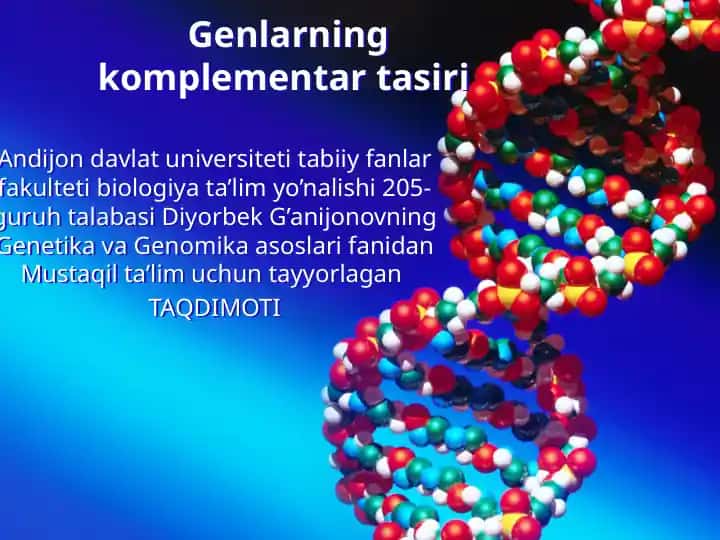 Genlarning komplementar tasiri

Andijon davlat universiteti tabiiy fanlar fakulteti biologiya ta’lim yo’nalishi 205-guruh talabasi Diyorbek G’anijonovning Genetika va Genomika asoslari fanidan Mustaqil ta’lim uchun tayyorlagan TAQDIMOTI